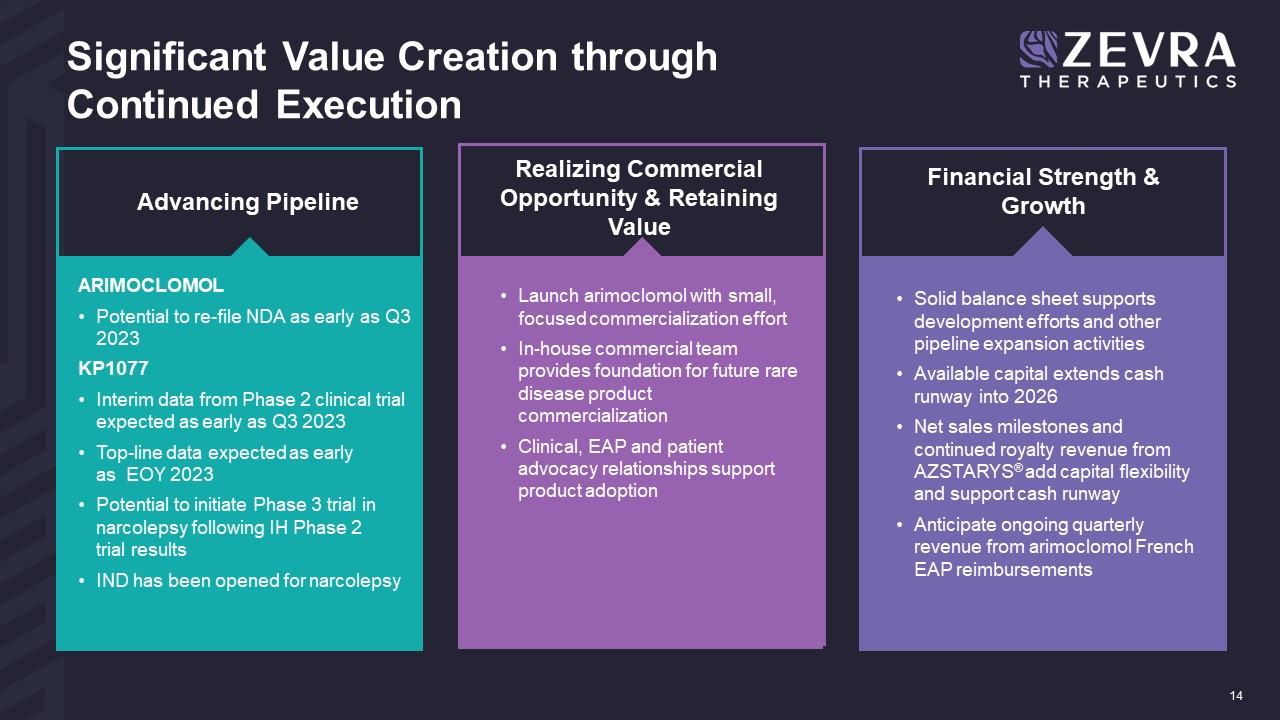 Significant Value Creation through Continued Execution

ZEVRA THERAPEUTICS

Advancing Pipeline

ARIMOCLOMOL
• Potential to re-file NDA as early as Q3 2023
KP1077
• Interim data from Phase 2 clinical trial expected as early as Q3 2023
• Top-line data expected as early as EOY 2023
• Potential to initiate Phase 3 trial in narcolepsy following IH Phase 2 trial results
• IND has been opened for narcolepsy

Realizing Commercial Opportunity & Retaining Value

• Launch arimoclomol with small, focused commercialization effort
• In-house commercial team provides foundation for future rare disease product commercialization
• Clinical, EAP and patient advocacy relationships support product adoption

Financial Strength & Growth

• Solid balance sheet supports development efforts and other pipeline expansion activities
• Available capital extends cash runway into 2026
• Net sales milestones and continued royalty revenue from AZSTARYS® add capital flexibility and support cash runway
• Anticipate ongoing quarterly revenue from arimoclomol French EAP reimbursements

14